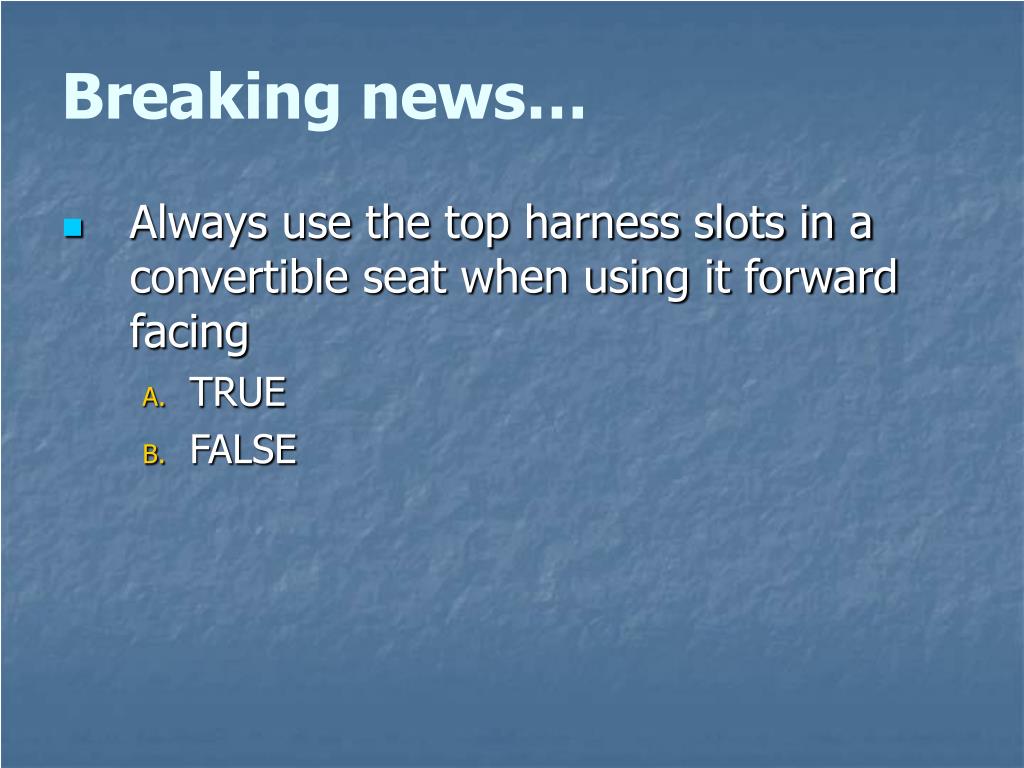 Breaking news…

Always use the top harness slots in a convertible seat when using it forward facing

A. TRUE

B. FALSE